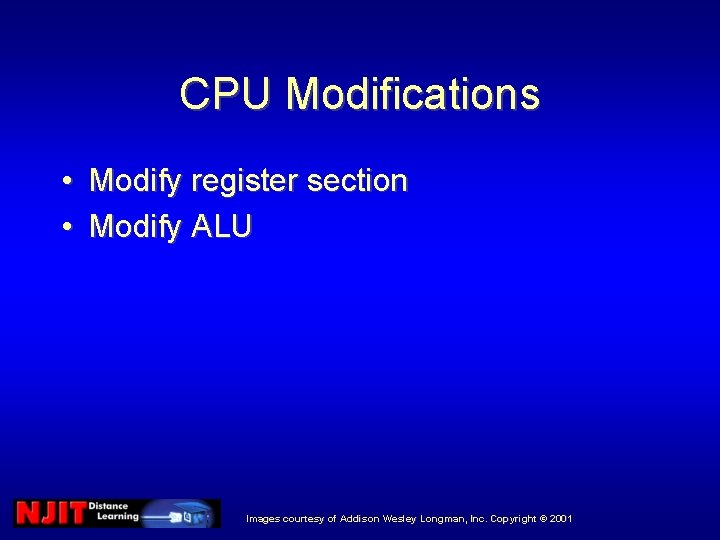 CPU Modifications

• Modify register section
• Modify ALU

NJIT Distance Learning

Images courtesy of Addison Wesley Longman, Inc. Copyright © 2001